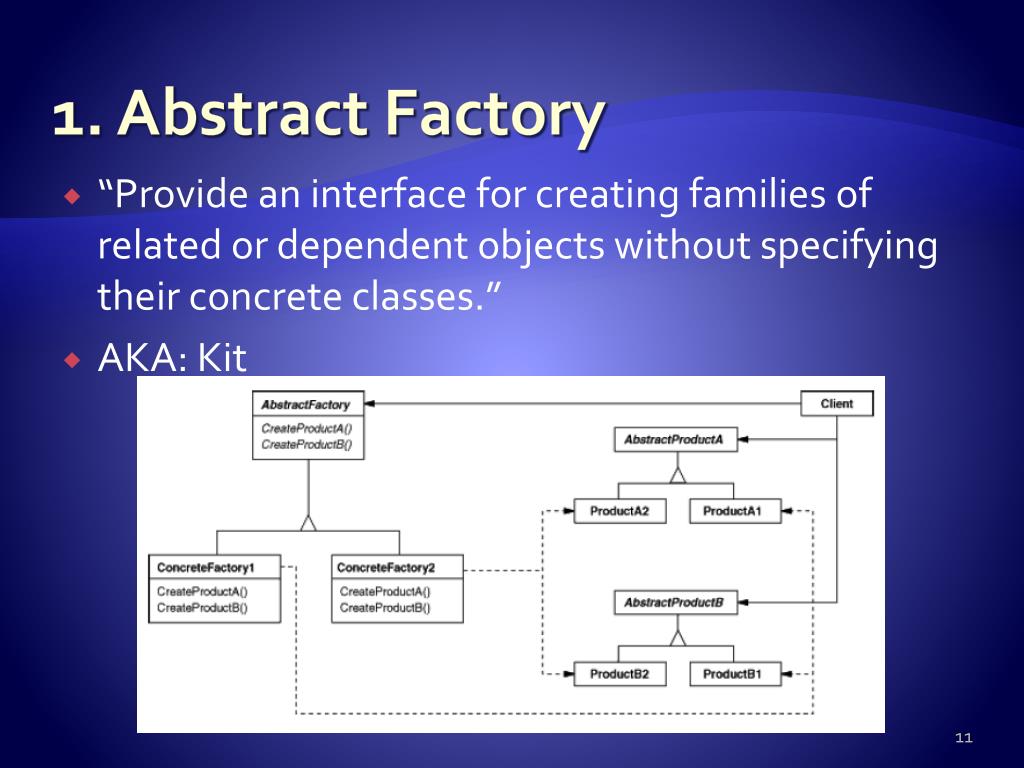 1. Abstract Factory

“Provide an interface for creating families of related or dependent objects without specifying their concrete classes.”

AKA: Kit

AbstractFactory
CreateProductA()
CreateProductB()

Client

AbstractProductA

ProductA2

ProductA1

ConcreteFactory1
CreateProductA()
CreateProductB()

ConcreteFactory2
CreateProductA()
CreateProductB()

AbstractProductB

ProductB2

ProductB1

11